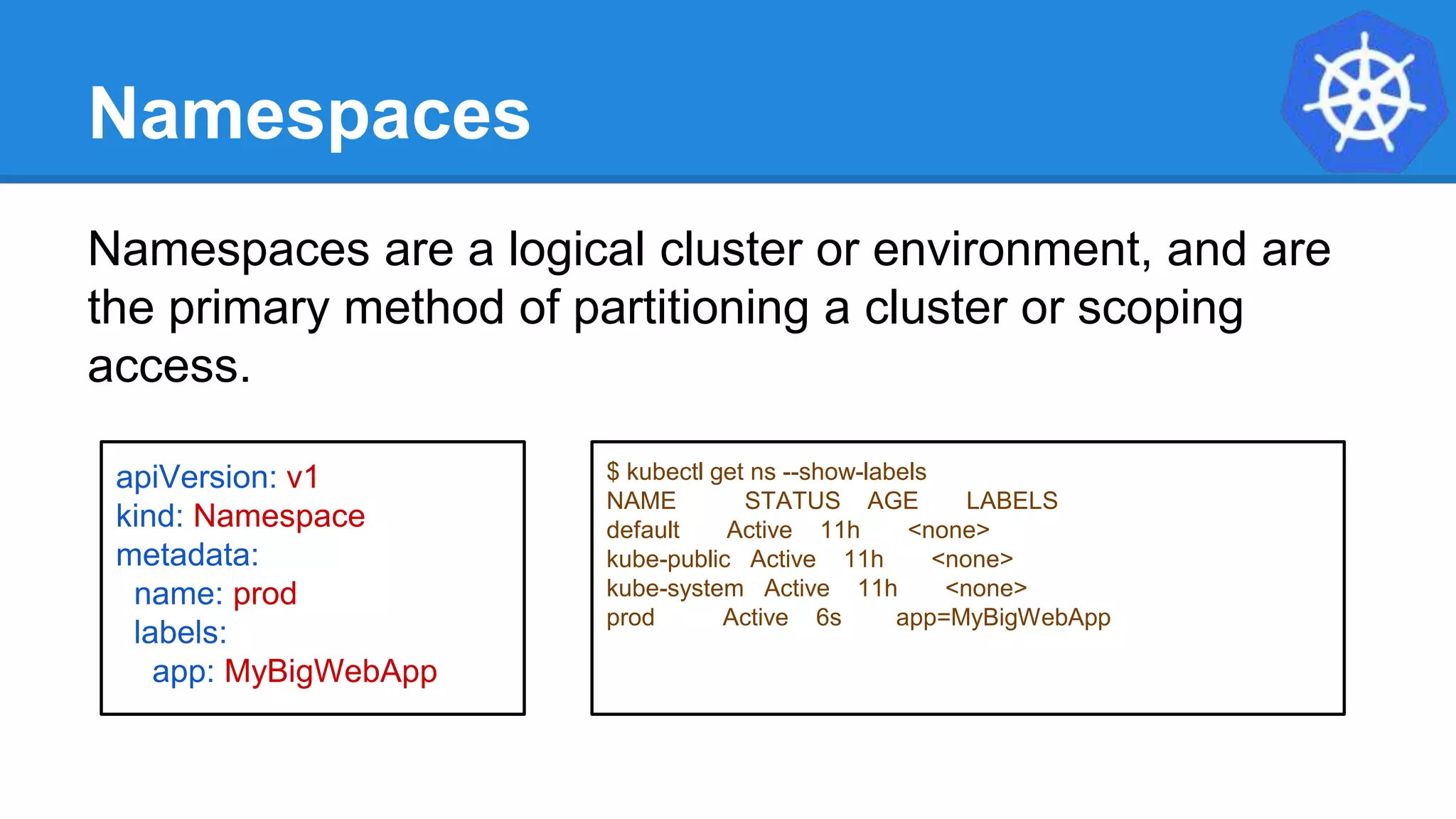 Namespaces

Namespaces are a logical cluster or environment, and are the primary method of partitioning a cluster or scoping access.

apiVersion: v1
kind: Namespace
metadata:
  name: prod
  labels:
    app: MyBigWebApp

$ kubectl get ns --show-labels
NAME STATUS AGE LABELS
default Active 11h <none>
kube-public Active 11h <none>
kube-system Active 11h <none>
prod Active 6s app=MyBigWebApp